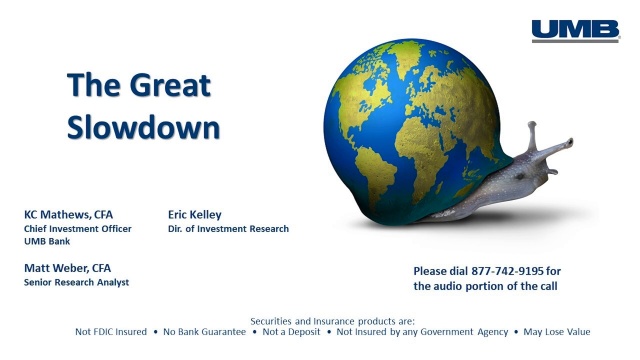 UMB

The Great Slowdown

KC Mathews, CFA
Chief Investment Officer
UMB Bank

Eric Kelley
Dir. of Investment Research

Matt Weber, CFA
Senior Research Analyst

Please dial 877-742-9195 for the audio portion of the call

Securities and Insurance products are:
Not FDIC Insured • No Bank Guarantee • Not a Deposit • Not Insured by any Government Agency • May Lose Value